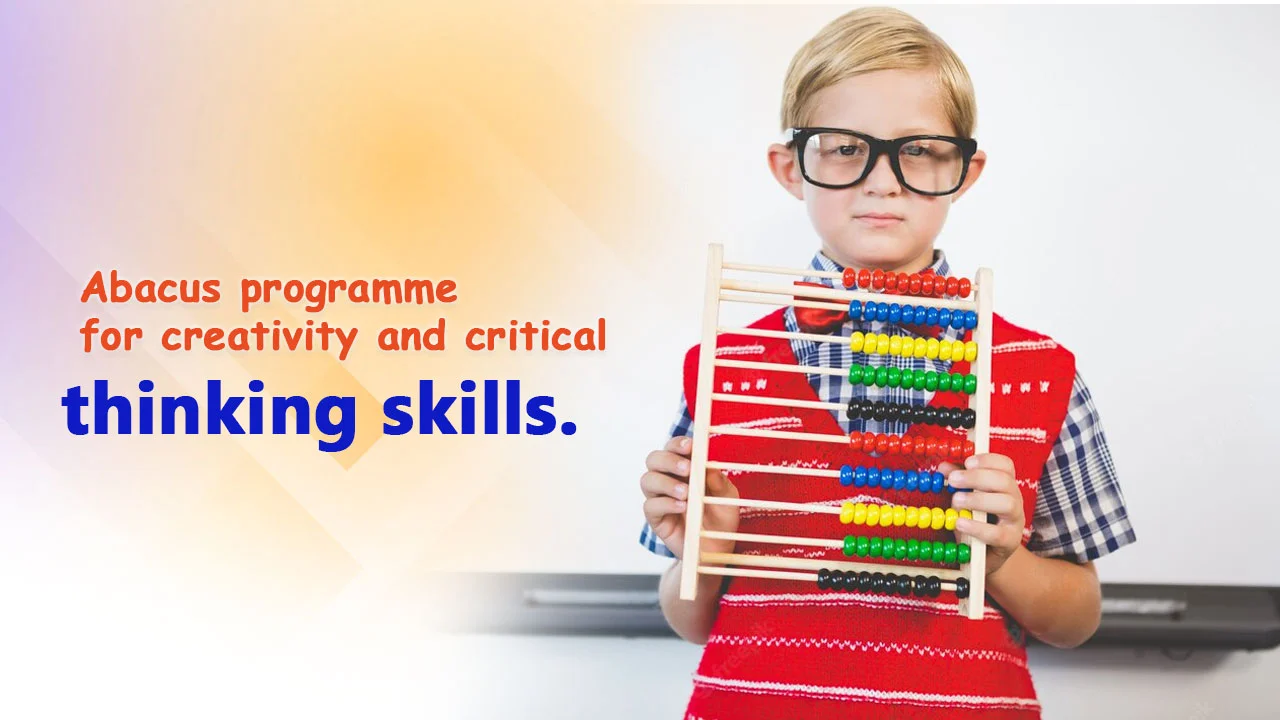 Abacus programme for creativity and critical thinking skills.